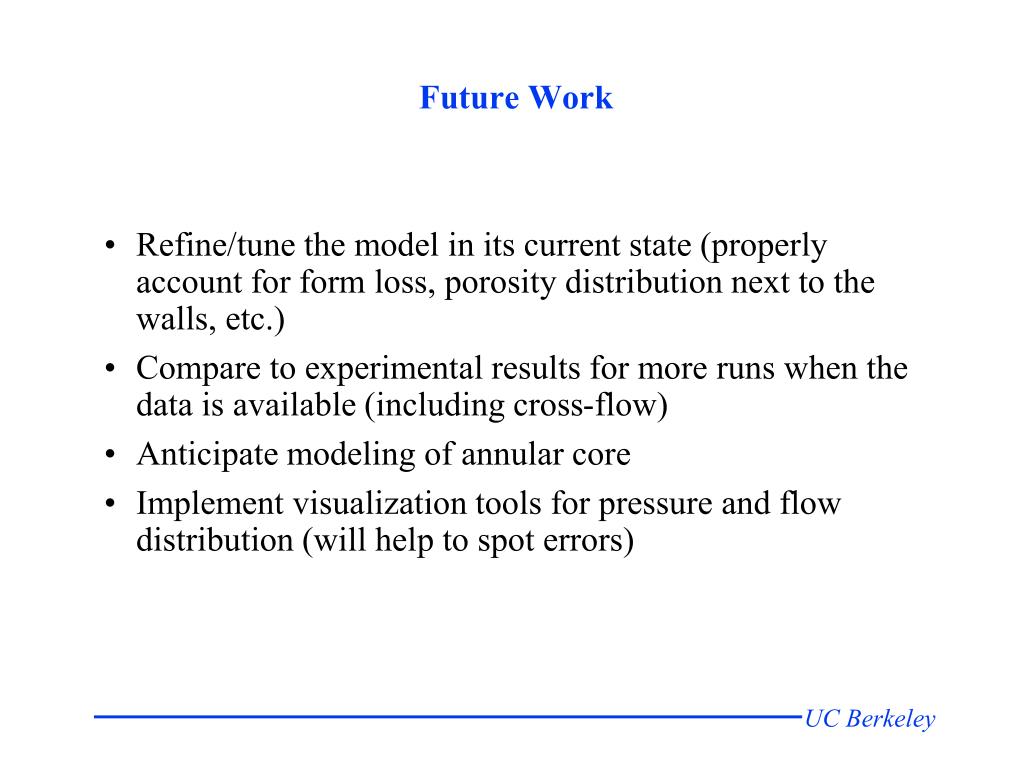 Future Work

• Refine/tune the model in its current state (properly account for form loss, porosity distribution next to the walls, etc.)
• Compare to experimental results for more runs when the data is available (including cross-flow)
• Anticipate modeling of annular core
• Implement visualization tools for pressure and flow distribution (will help to spot errors)

UC Berkeley